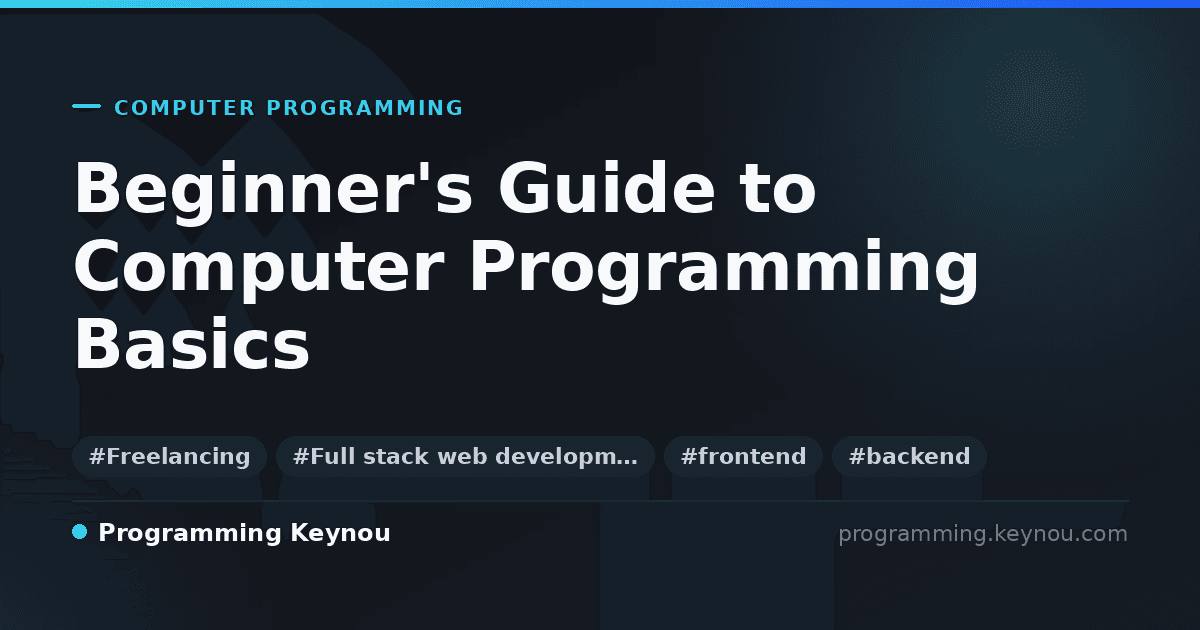 COMPUTER PROGRAMMING

Beginner's Guide to Computer Programming Basics

#Freelancing #Full stack web developm... #frontend #backend

Programming Keynou

programming.keynou.com